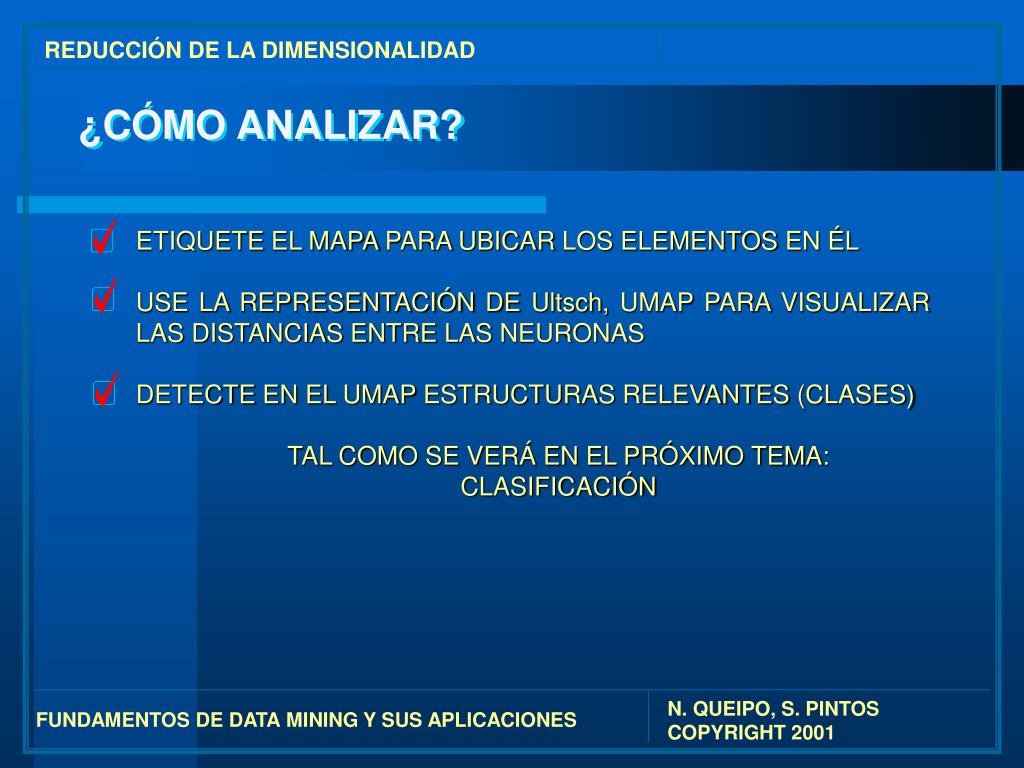 REDUCCIÓN DE LA DIMENSIONALIDAD

¿CÓMO ANALIZAR?

ETIQUETE EL MAPA PARA UBICAR LOS ELEMENTOS EN ÉL

USE LA REPRESENTACIÓN DE Ultsch, UMAP PARA VISUALIZAR LAS DISTANCIAS ENTRE LAS NEURONAS

DETECTE EN EL UMAP ESTRUCTURAS RELEVANTES (CLASES)

TAL COMO SE VERÁ EN EL PRÓXIMO TEMA: CLASIFICACIÓN

FUNDAMENTOS DE DATA MINING Y SUS APLICACIONES

N. QUEIPO, S. PINTOS
COPYRIGHT 2001